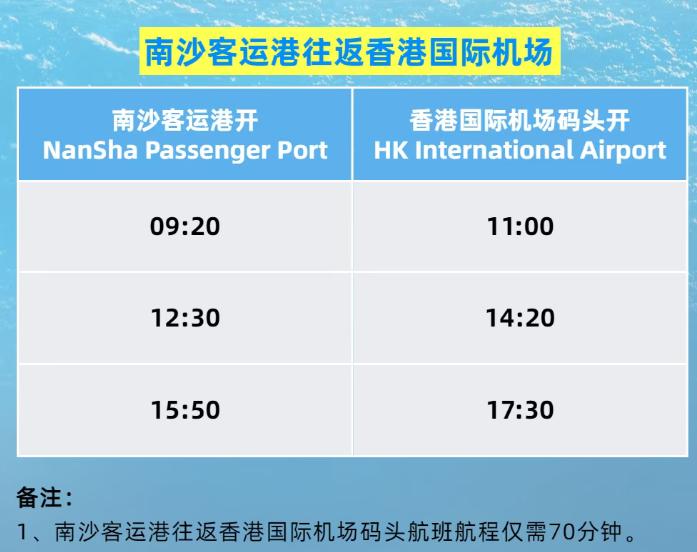 南沙客运港往返香港国际机场

| 南沙客运港开 NanSha Passenger Port | 香港国际机场码头开 HK International Airport |
|---|---|
| 09:20 | 11:00 |
| 12:30 | 14:20 |
| 15:50 | 17:30 |

备注:
1、南沙客运港往返香港国际机场码头航班航程仅需70分钟。